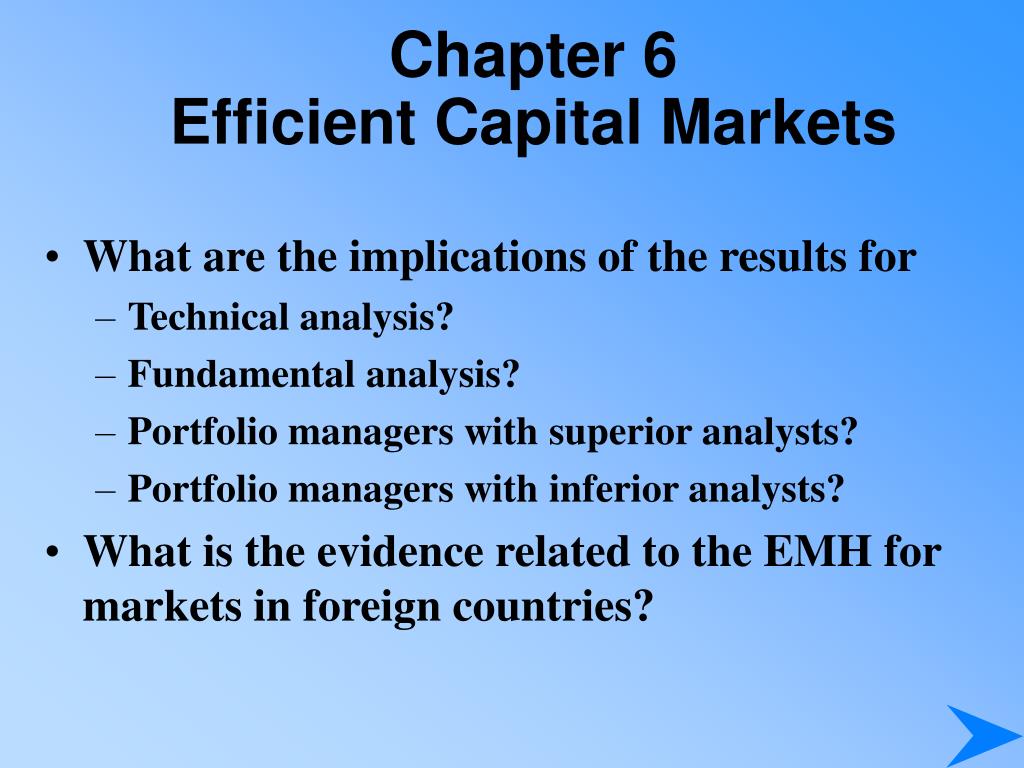 Chapter 6
Efficient Capital Markets

• What are the implications of the results for
– Technical analysis?
– Fundamental analysis?
– Portfolio managers with superior analysts?
– Portfolio managers with inferior analysts?
• What is the evidence related to the EMH for markets in foreign countries?